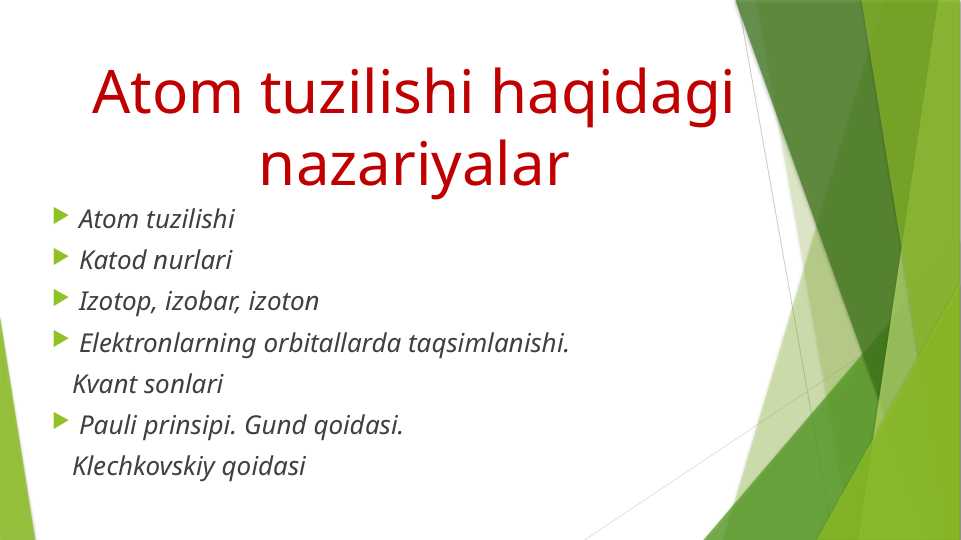 Atom tuzilishi haqidagi nazariyalar

Atom tuzilishi

Katod nurlari

Izotop, izobar, izoton

Elektronlarning orbitallarda taqsimlanishi. Kvant sonlari

Pauli prinsipi. Gund qoidasi. Klechkovskiy qoidasi